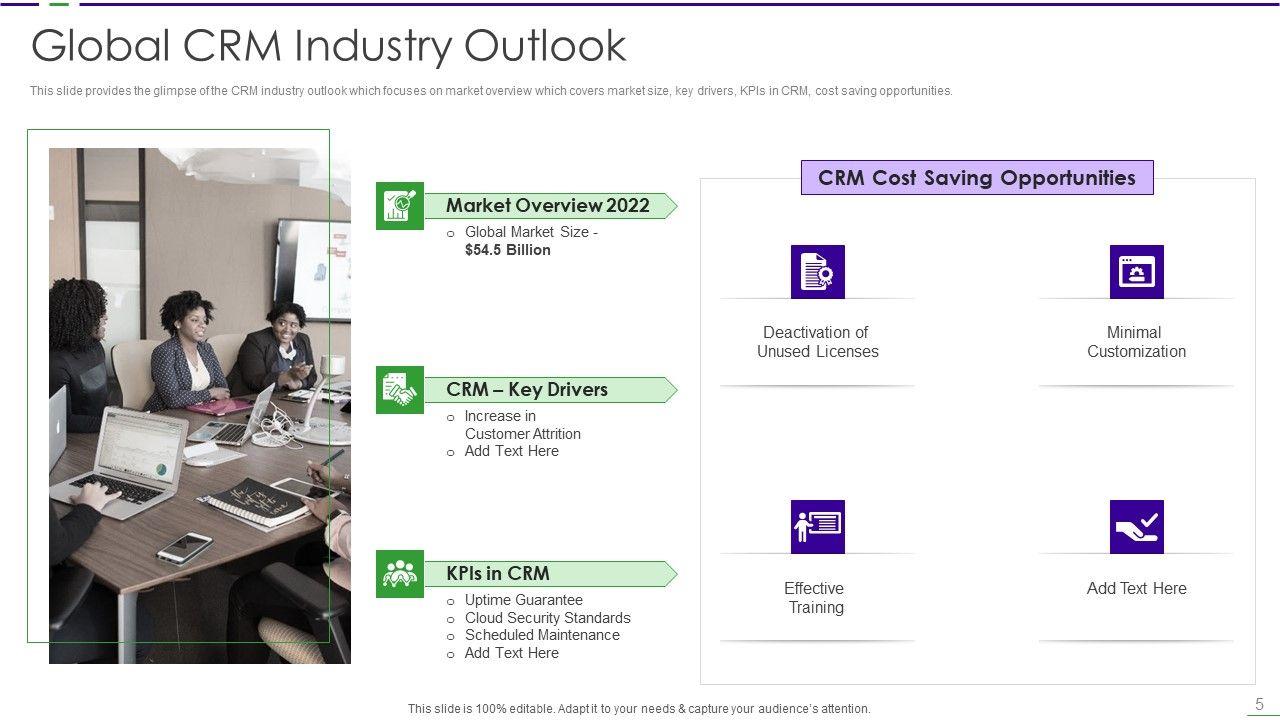 Global CRM Industry Outlook

This slide provides the glimpse of the CRM industry outlook which focuses on market overview which covers market size, key drivers, KPIs in CRM, cost saving opportunities.

Market Overview 2022
o Global Market Size - $54.5 Billion

CRM – Key Drivers
o Increase in Customer Attrition
o Add Text Here

KPIs in CRM
o Uptime Guarantee
o Cloud Security Standards
o Scheduled Maintenance
o Add Text Here

CRM Cost Saving Opportunities

Deactivation of Unused Licenses

Minimal Customization

Effective Training

Add Text Here

This slide is 100% editable. Adapt it to your needs & capture your audience's attention.

5